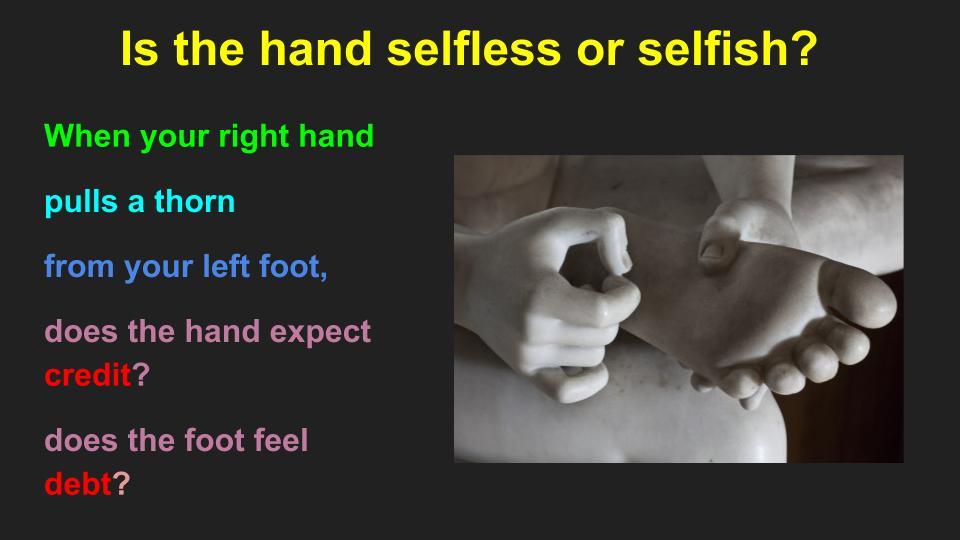 Is the hand selfless or selfish?

When your right hand

pulls a thorn

from your left foot,

does the hand expect credit?

does the foot feel debt?